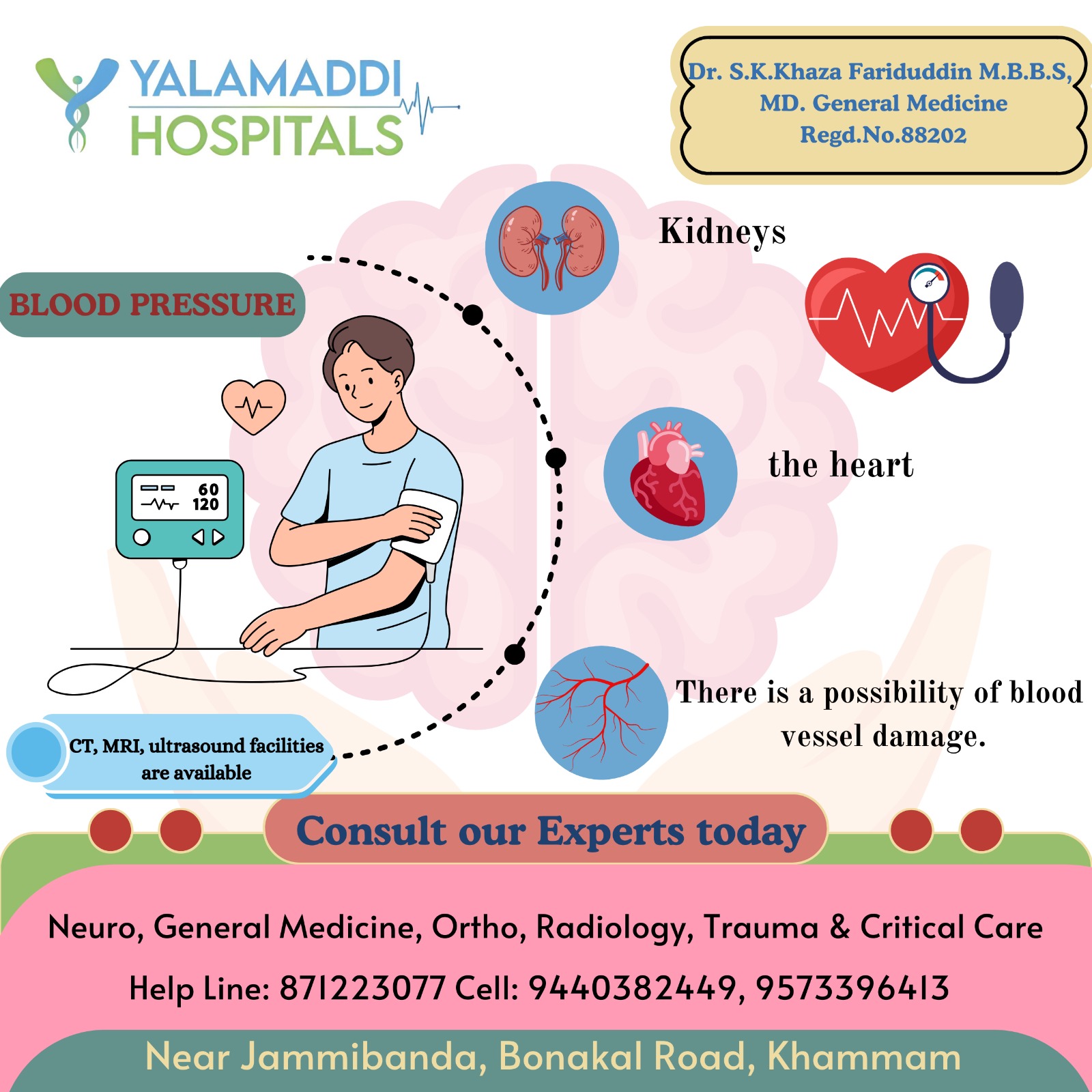 YALAMADDI HOSPITALS

Dr. S.K.Khaza Fariduddin M.B.B.S, MD. General Medicine Regd.No.88202

BLOOD PRESSURE

60
120

Kidneys

the heart

There is a possibility of blood vessel damage.

CT, MRI, ultrasound facilities are available

Consult our Experts today

Neuro, General Medicine, Ortho, Radiology, Trauma & Critical Care

Help Line: 871223077 Cell: 9440382449, 9573396413

Near Jammibanda, Bonakal Road, Khammam